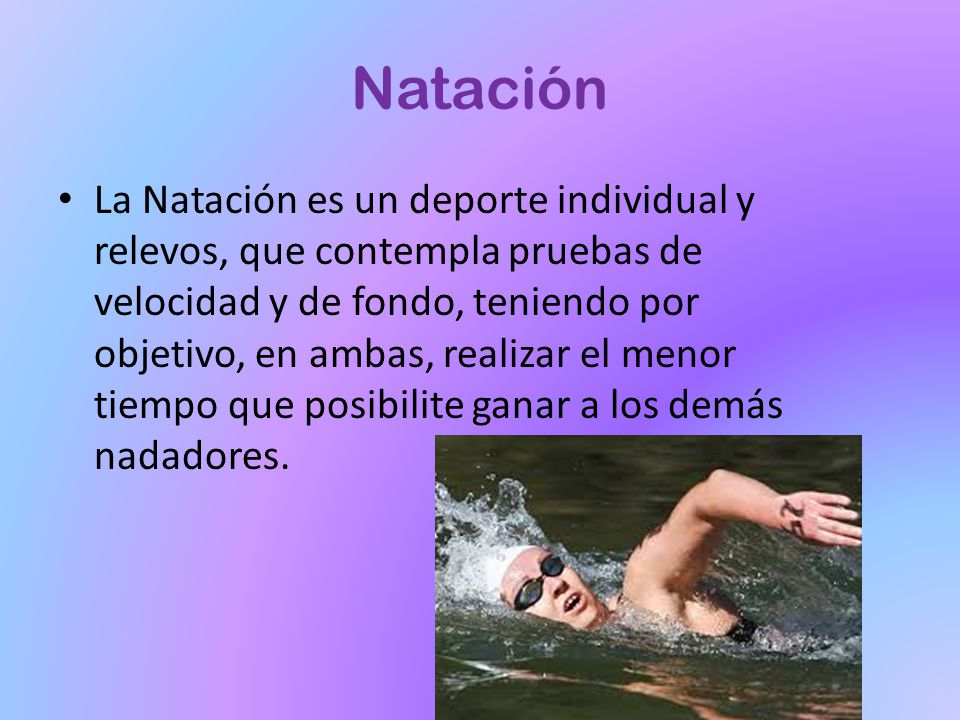 Natación

• La Natación es un deporte individual y relevos, que contempla pruebas de velocidad y de fondo, teniendo por objetivo, en ambas, realizar el menor tiempo que posibilite ganar a los demás nadadores.